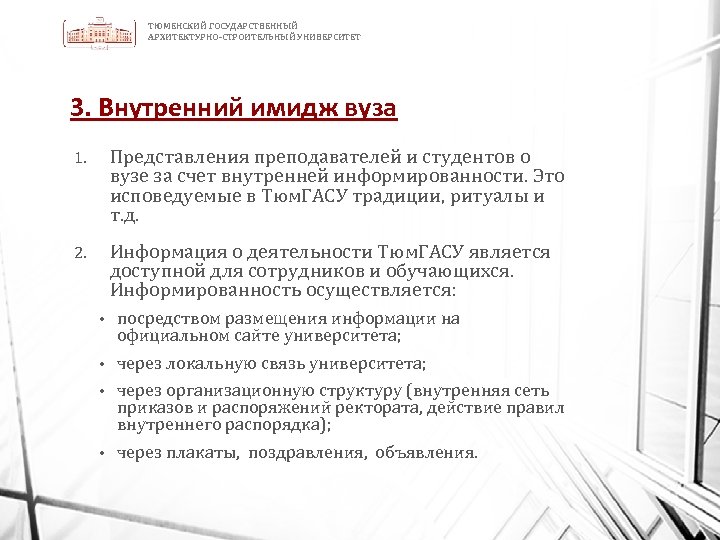 ТЮМЕНСКИЙ ГОСУДАРСТВЕННЫЙ
АРХИТЕКТУРНО-СТРОИТЕЛЬНЫЙ УНИВЕРСИТЕТ

3. Внутренний имидж вуза

1. Представления преподавателей и студентов о вузе за счет внутренней информированности. Это исповедуемые в ТюмГАСУ традиции, ритуалы и т.д.

2. Информация о деятельности ТюмГАСУ является доступной для сотрудников и обучающихся. Информированность осуществляется:

• посредством размещения информации на официальном сайте университета;

• через локальную связь университета;

• через организационную структуру (внутренняя сеть приказов и распоряжений ректората, действие правил внутреннего распорядка);

• через плакаты, поздравления, объявления.